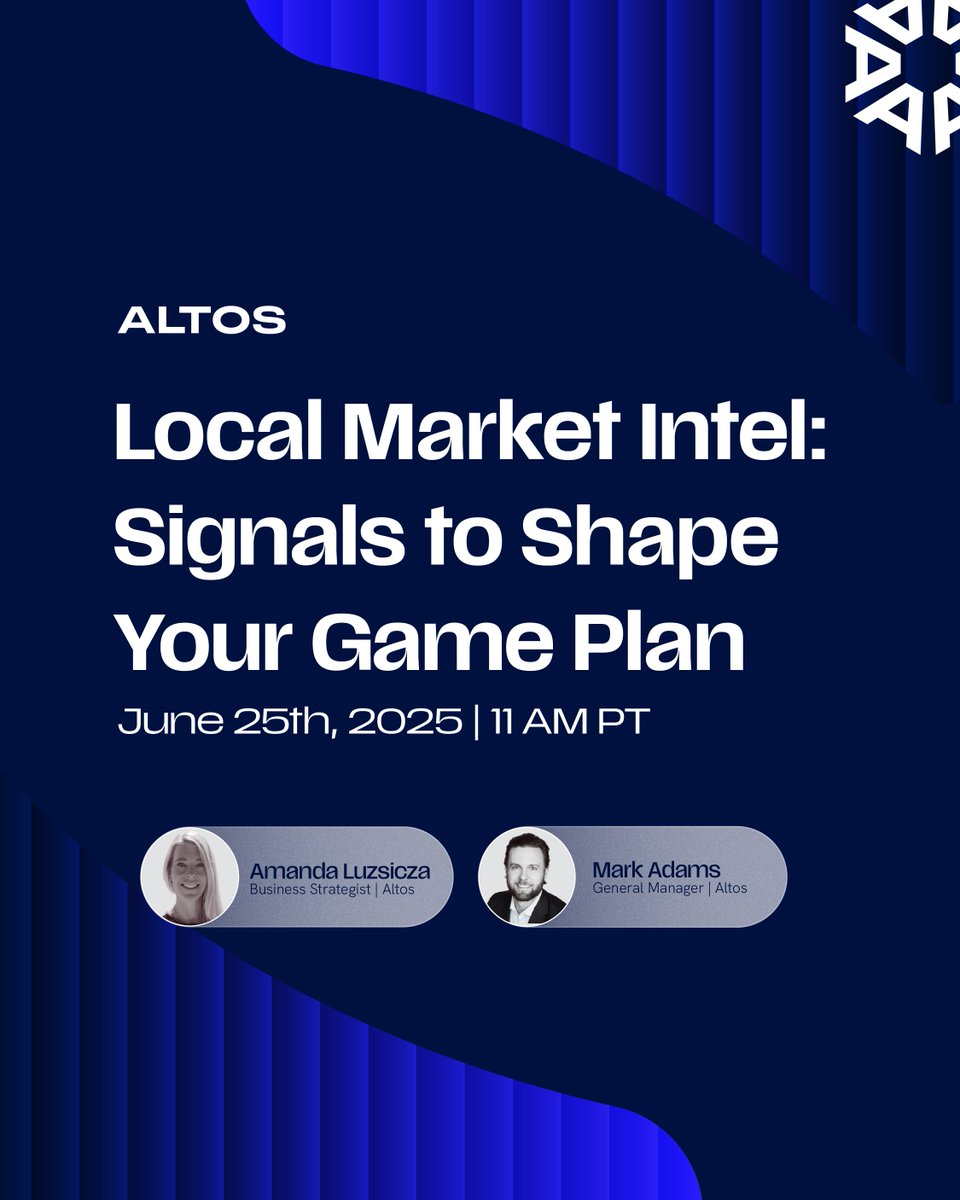 ALTOS

Local Market Intel: Signals to Shape Your Game Plan

June 25th, 2025 | 11 AM PT

Amanda Luzsicza
Business Strategist | Altos

Mark Adams
General Manager | Altos